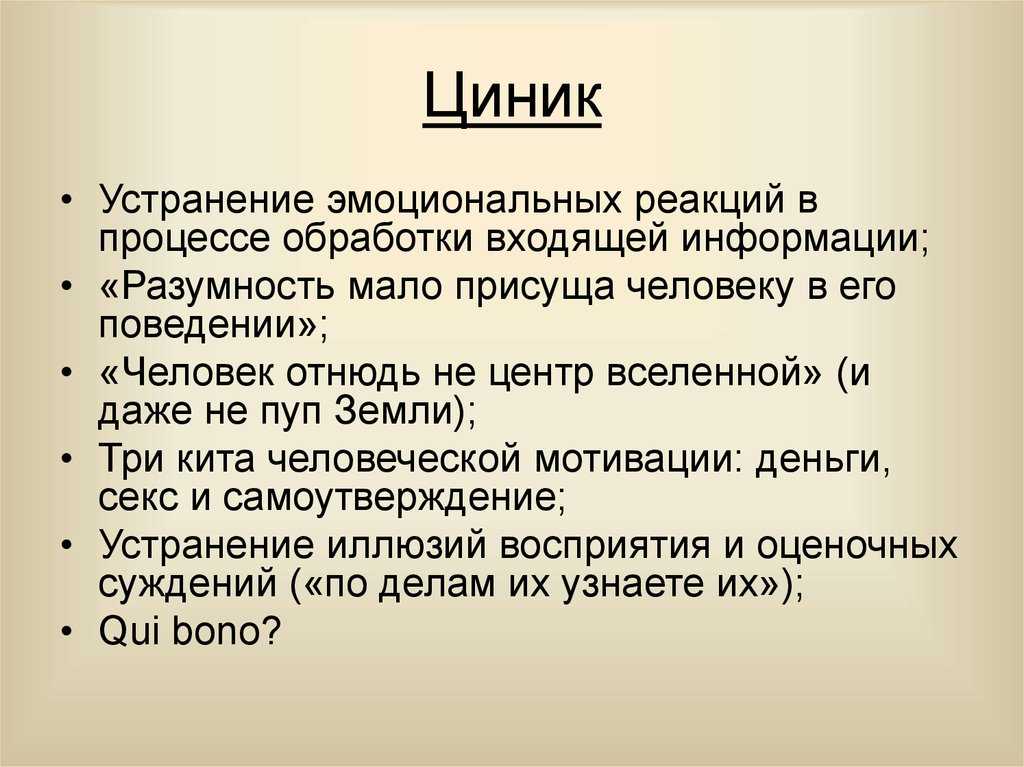 Циник

• Устранение эмоциональных реакций в процессе обработки входящей информации;
• «Разумность мало присуща человеку в его поведении»;
• «Человек отнюдь не центр вселенной» (и даже не пуп Земли);
• Три кита человеческой мотивации: деньги, секс и самоутверждение;
• Устранение иллюзий восприятия и оценочных суждений («по делам их узнаете их»);
• Qui bono?